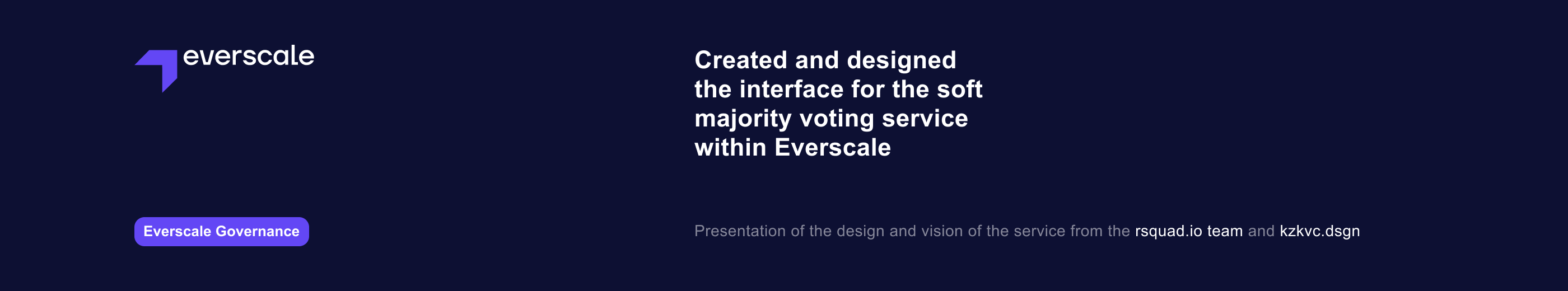 everscale

Created and designed the interface for the soft majority voting service within Everscale

Everscale Governance

Presentation of the design and vision of the service from the rsquad.io team and kzkvc.dsgn